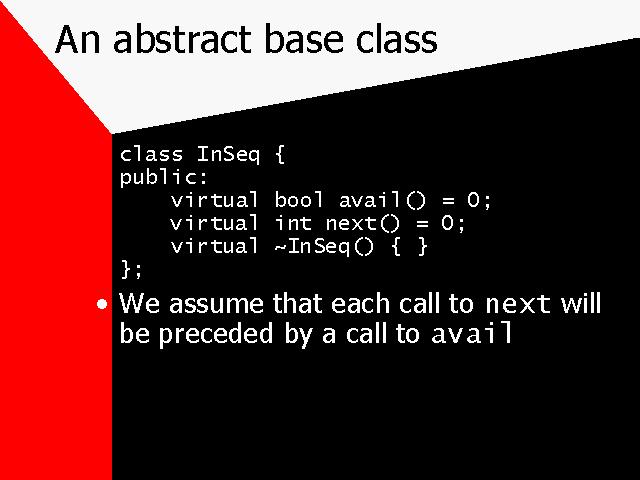 An abstract base class

class InSeq {
public:
    virtual bool avail() = 0;
    virtual int next() = 0;
    virtual ~InSeq() { }
};

• We assume that each call to next will be preceded by a call to avail